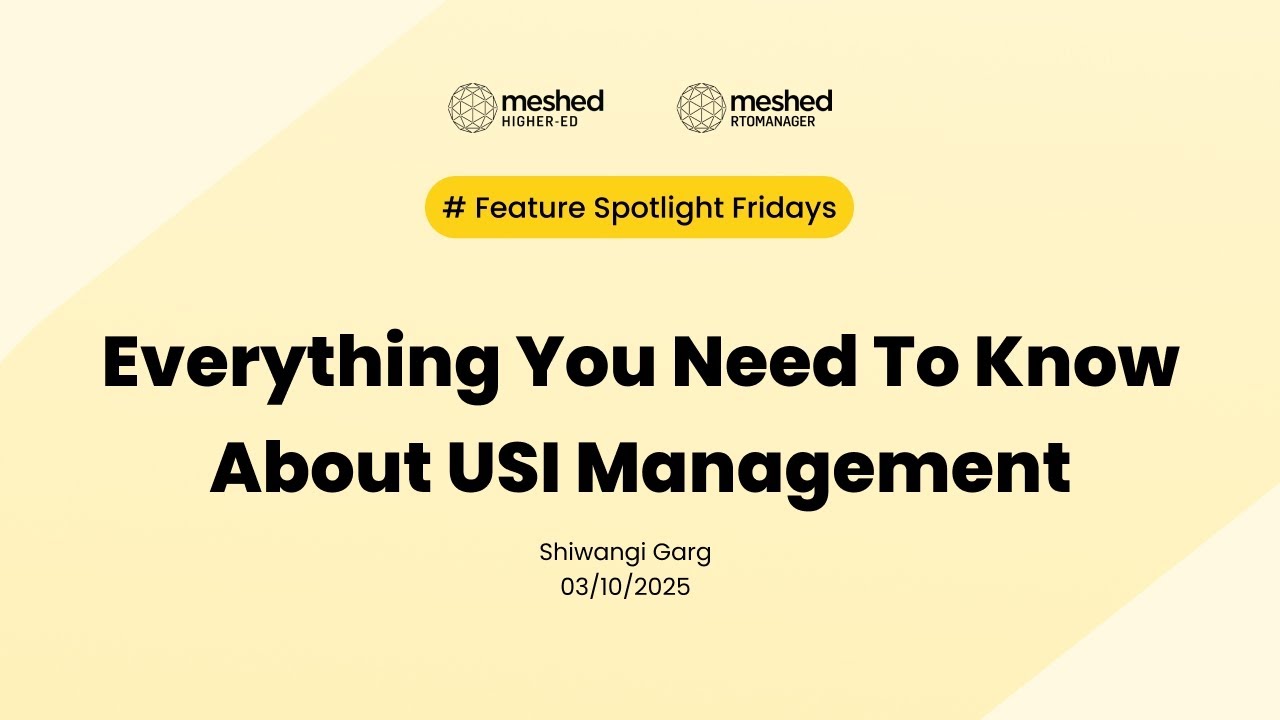 meshed
HIGHER-ED

meshed
RTOMANAGER

# Feature Spotlight Fridays

Everything You Need To Know About USI Management

Shiwangi Garg
03/10/2025